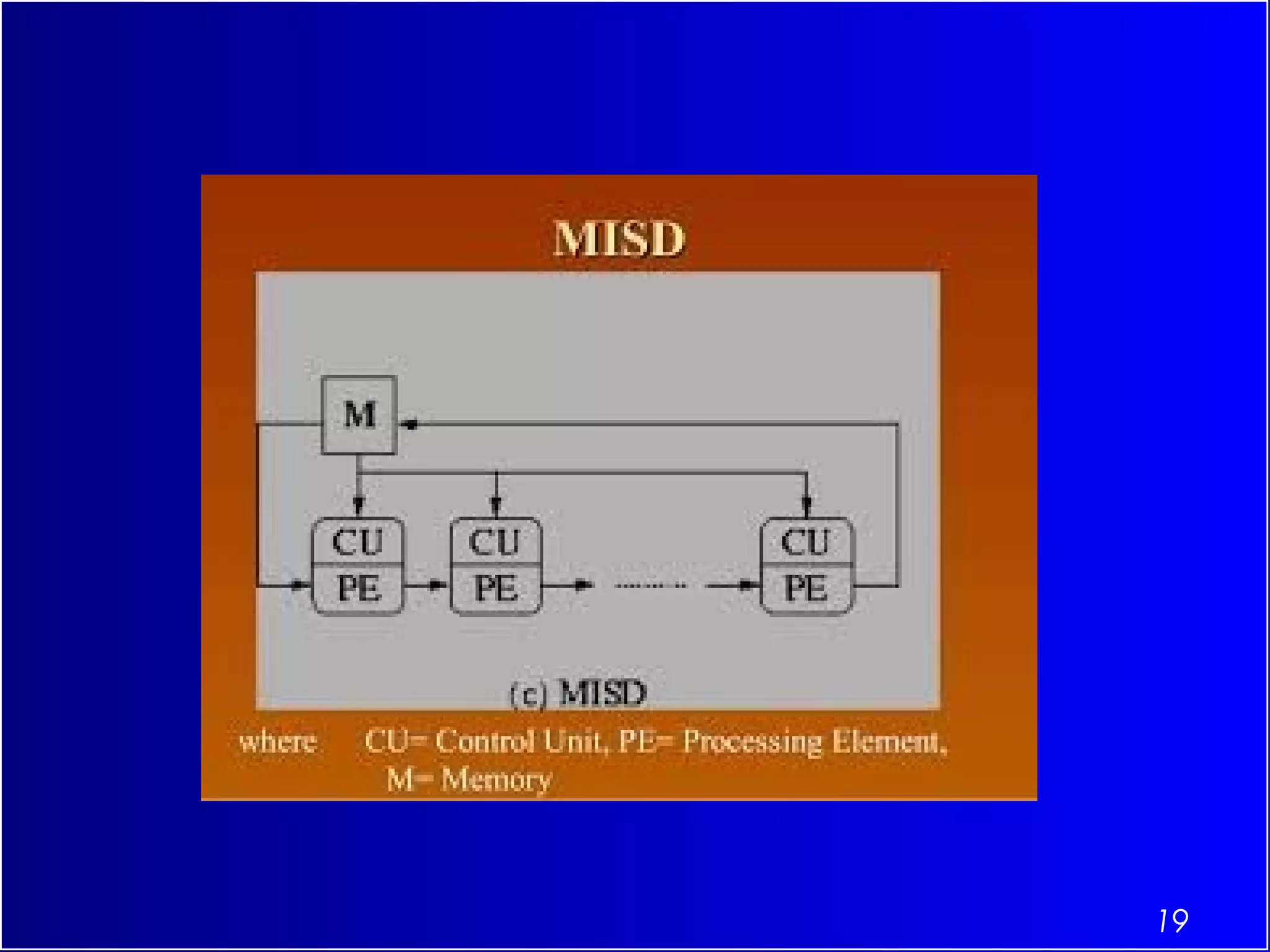 MISD

M

CU
PE

CU
PE

..........

CU
PE

(c) MISD

where CU= Control Unit, PE= Processing Element, M= Memory

19